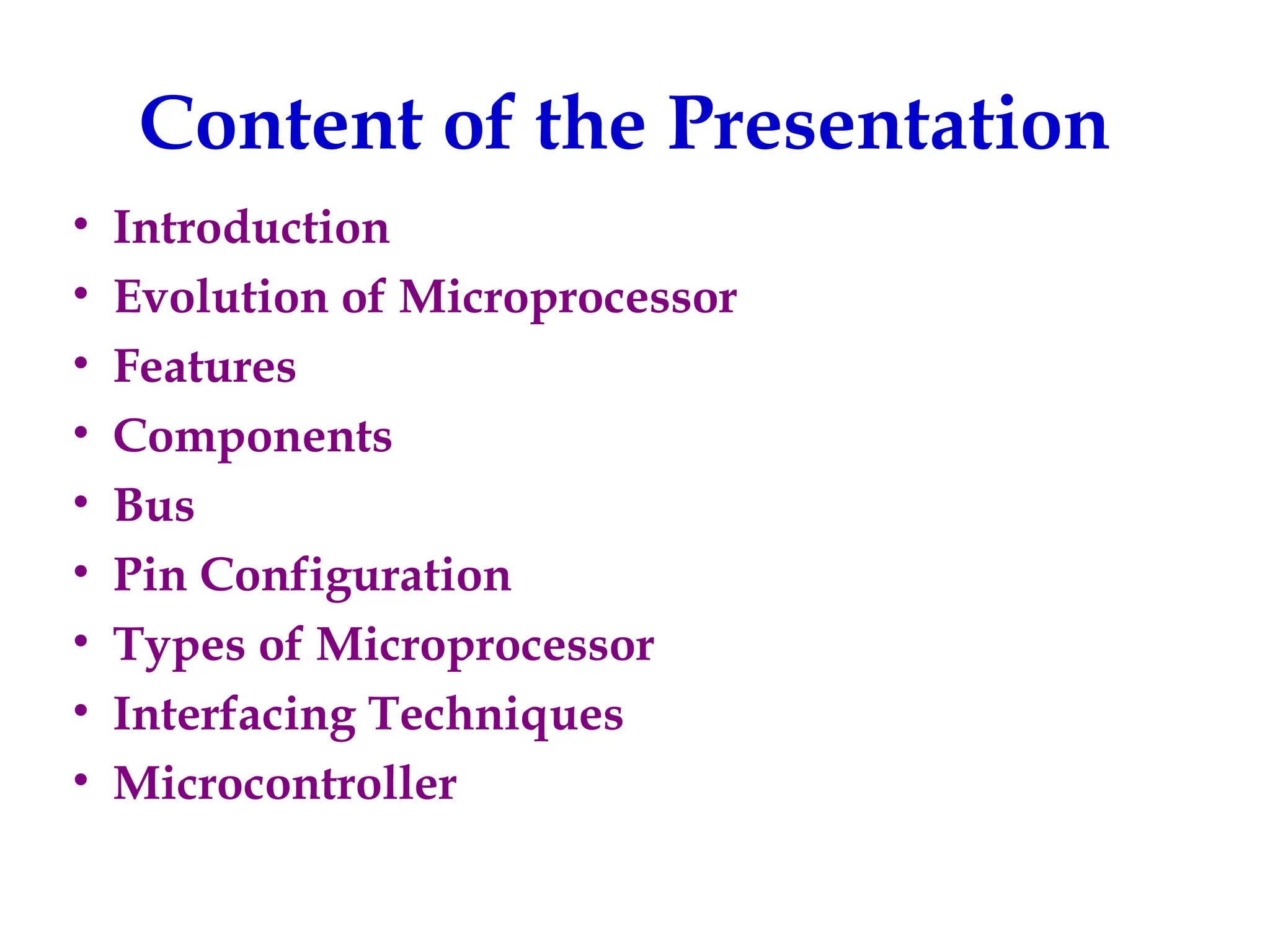 Content of the Presentation

• Introduction
• Evolution of Microprocessor
• Features
• Components
• Bus
• Pin Configuration
• Types of Microprocessor
• Interfacing Techniques
• Microcontroller